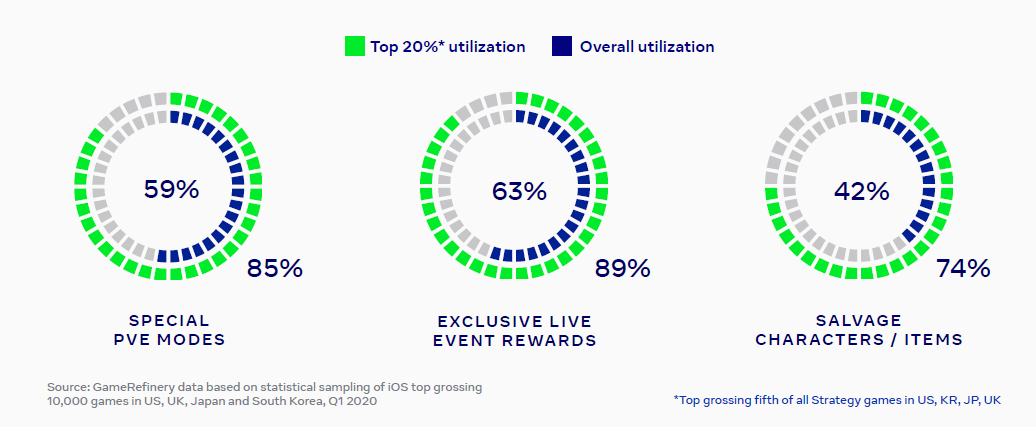 Top 20%* utilization
Overall utilization

59%
85%
SPECIAL PVE MODES

63%
89%
EXCLUSIVE LIVE EVENT REWARDS

42%
74%
SALVAGE CHARACTERS / ITEMS

Source: GameRefinery data based on statistical sampling of iOS top grossing 10,000 games in US, UK, Japan and South Korea, Q1 2020

*Top grossing fifth of all Strategy games in US, KR, JP, UK